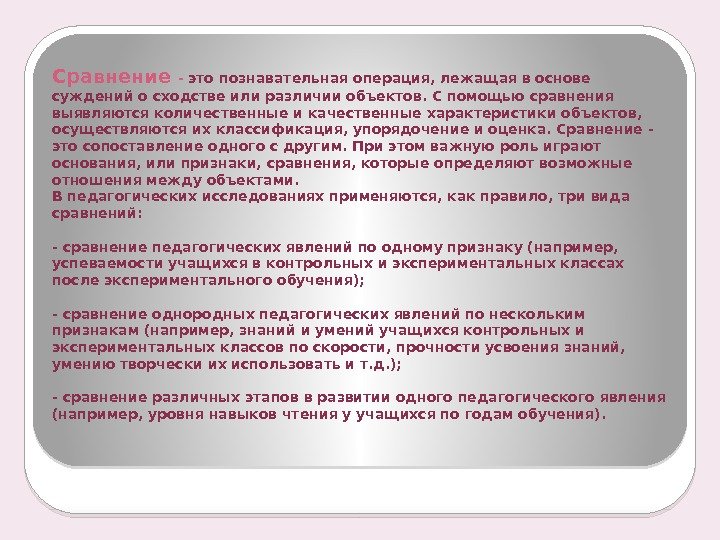 Сравнение - это познавательная операция, лежащая в основе суждений о сходстве или различии объектов. С помощью сравнения выявляются количественные и качественные характеристики объектов, осуществляются их классификация, упорядочение и оценка. Сравнение - это сопоставление одного с другим. При этом важную роль играют основания, или признаки, сравнения, которые определяют возможные отношения между объектами.
В педагогических исследованиях применяются, как правило, три вида сравнений:

- сравнение педагогических явлений по одному признаку (например, успеваемости учащихся в контрольных и экспериментальных классах после экспериментального обучения);

- сравнение однородных педагогических явлений по нескольким признакам (например, знаний и умений учащихся контрольных и экспериментальных классов по скорости, прочности усвоения знаний, умению творчески их использовать и т.д.);

- сравнение различных этапов в развитии одного педагогического явления (например, уровня навыков чтения у учащихся по годам обучения).